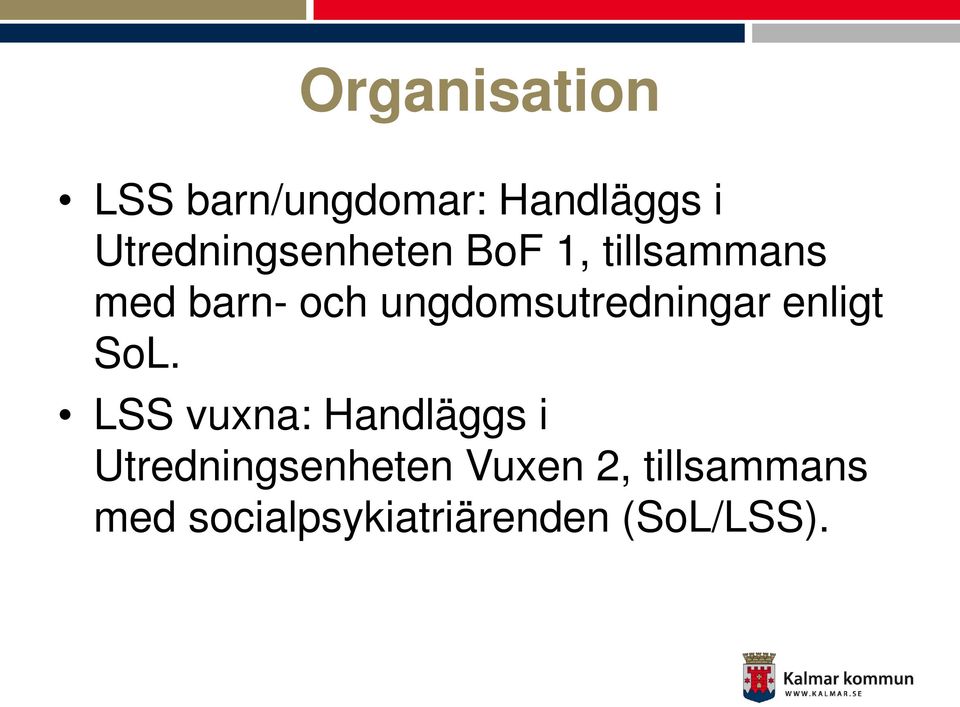 Organisation

• LSS barn/ungdomar: Handläggs i Utredningsenheten BoF 1, tillsammans med barn- och ungdomsutredningar enligt SoL.

• LSS vuxna: Handläggs i Utredningsenheten Vuxen 2, tillsammans med socialpsykiatriärenden (SoL/LSS).

Kalmar kommun
WWW.KALMAR.SE